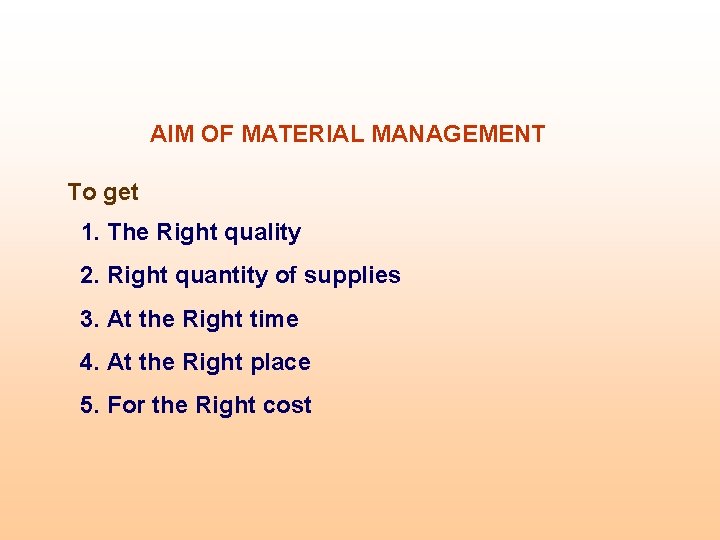 AIM OF MATERIAL MANAGEMENT

To get

1. The Right quality
2. Right quantity of supplies
3. At the Right time
4. At the Right place
5. For the Right cost